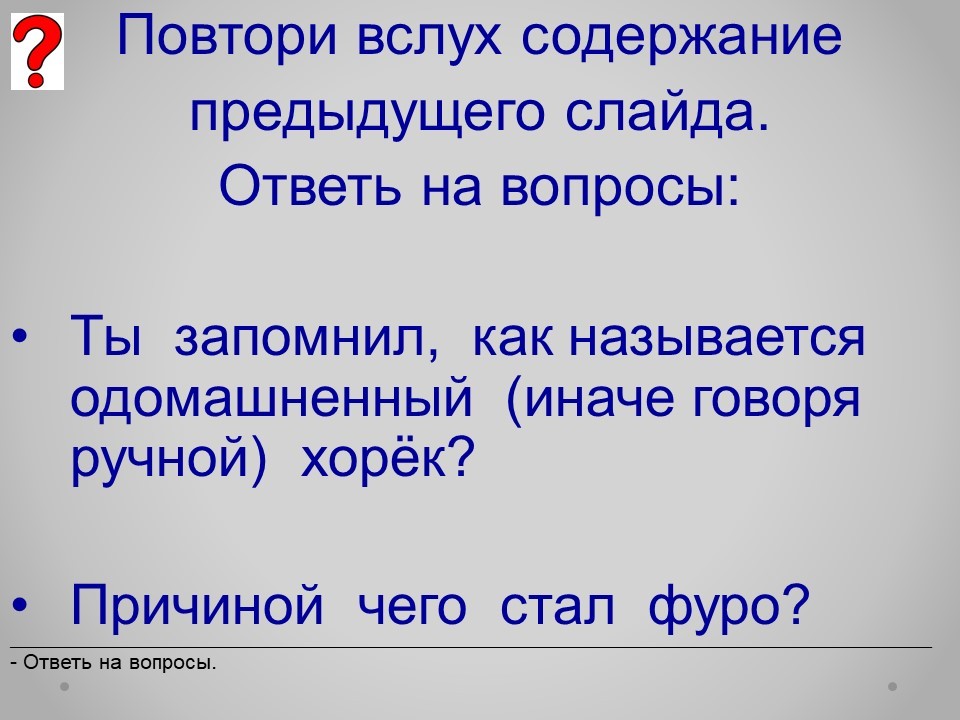 ?

Повтори вслух содержание предыдущего слайда.
Ответь на вопросы:

• Ты запомнил, как называется одомашненный (иначе говоря ручной) хорёк?

• Причиной чего стал фуро?

- Ответь на вопросы.